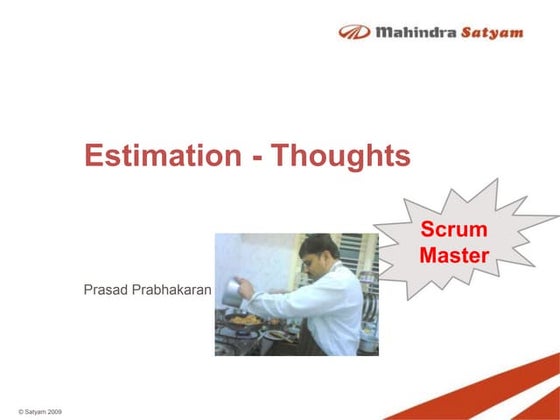 Mahindra Satyam

Estimation - Thoughts

Scrum Master

Prasad Prabhakaran

© Satyam 2009